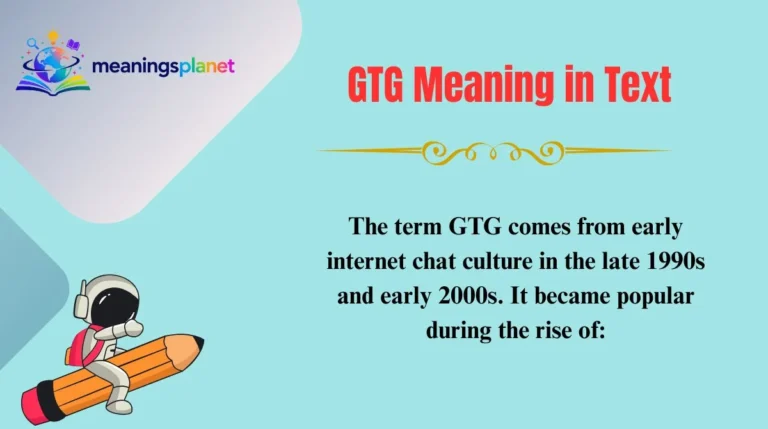 meaningsplanet

GTG Meaning in Text

The term GTG comes from early internet chat culture in the late 1990s and early 2000s. It became popular during the rise of: